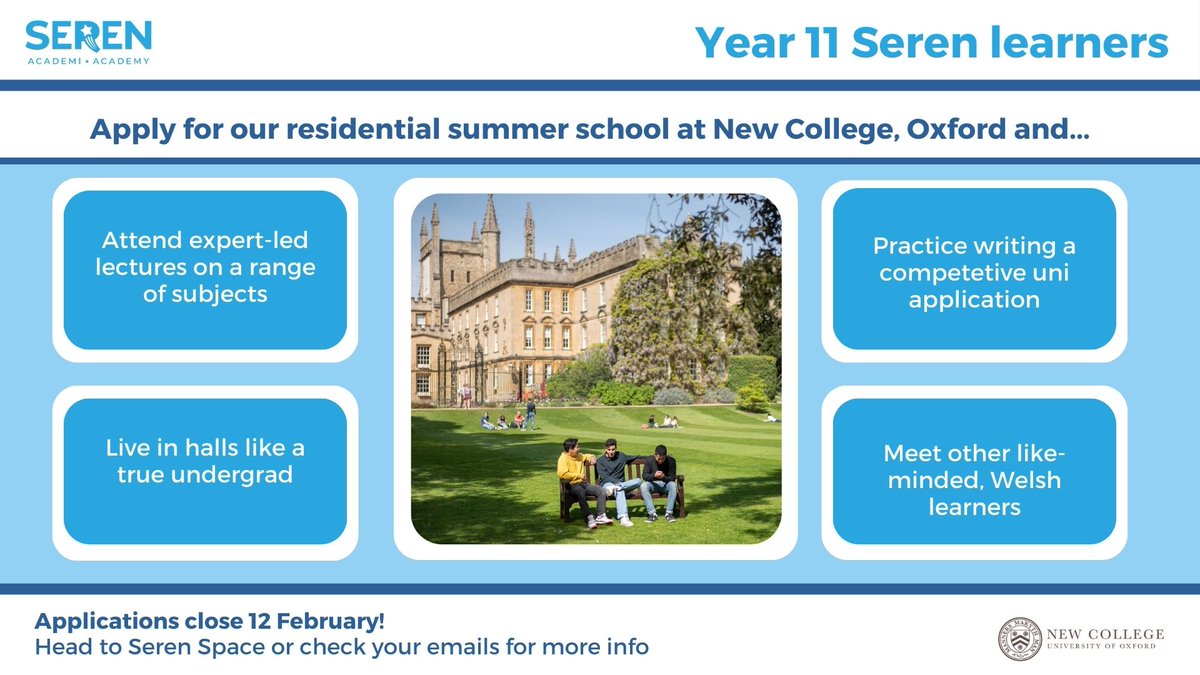 SEREN
ACADEMI • ACADEMY

Year 11 Seren learners

Apply for our residential summer school at New College, Oxford and...

Attend expert-led lectures on a range of subjects

Live in halls like a true undergrad

Practice writing a competetive uni application

Meet other like-minded, Welsh learners

Applications close 12 February!
Head to Seren Space or check your emails for more info

NEW COLLEGE
UNIVERSITY OF OXFORD